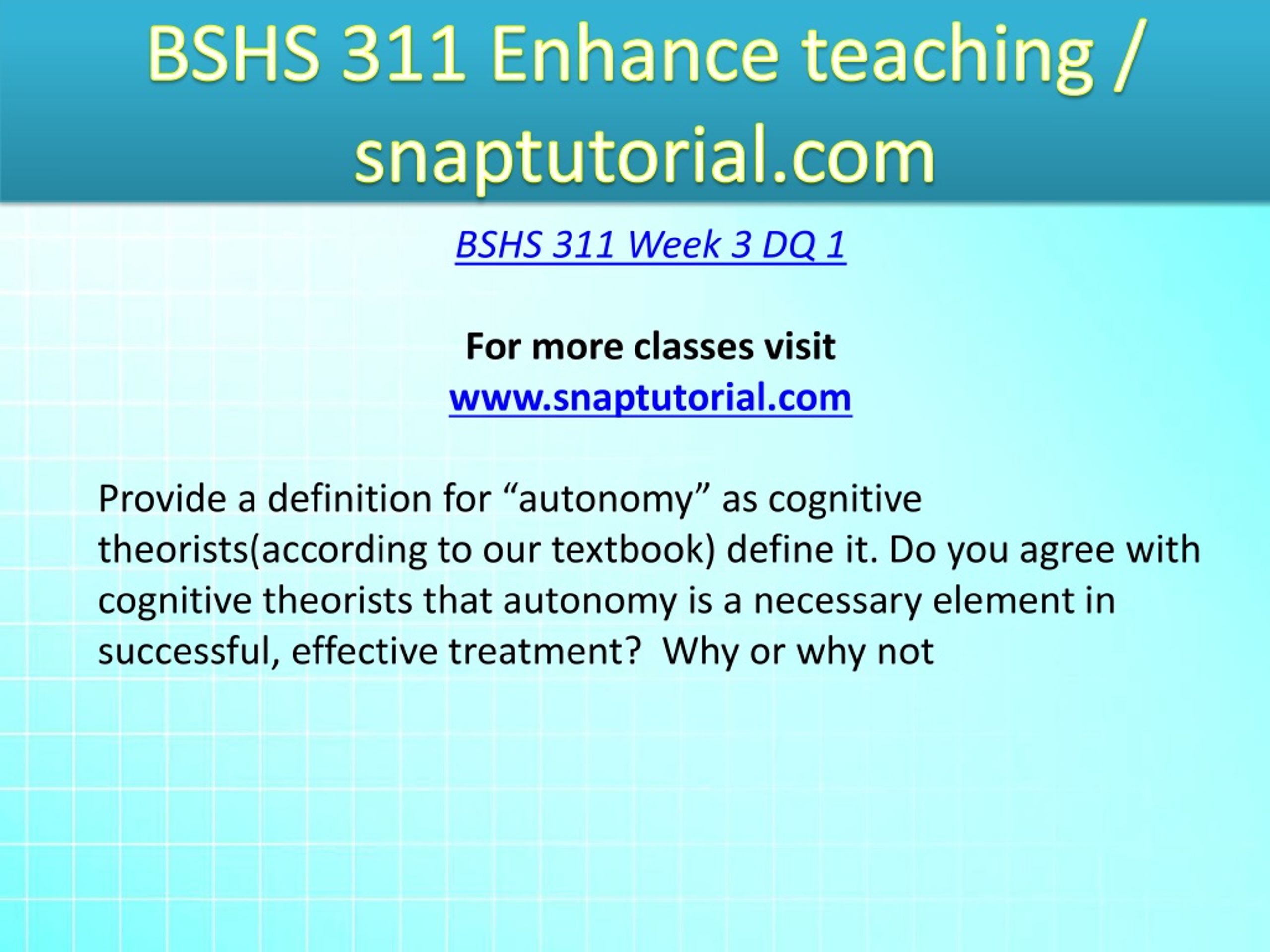 BSHS 311 Enhance teaching / snaptutorial.com

BSHS 311 Week 3 DQ 1

For more classes visit
www.snaptutorial.com

Provide a definition for “autonomy” as cognitive theorists(according to our textbook) define it. Do you agree with cognitive theorists that autonomy is a necessary element in successful, effective treatment?  Why or why not